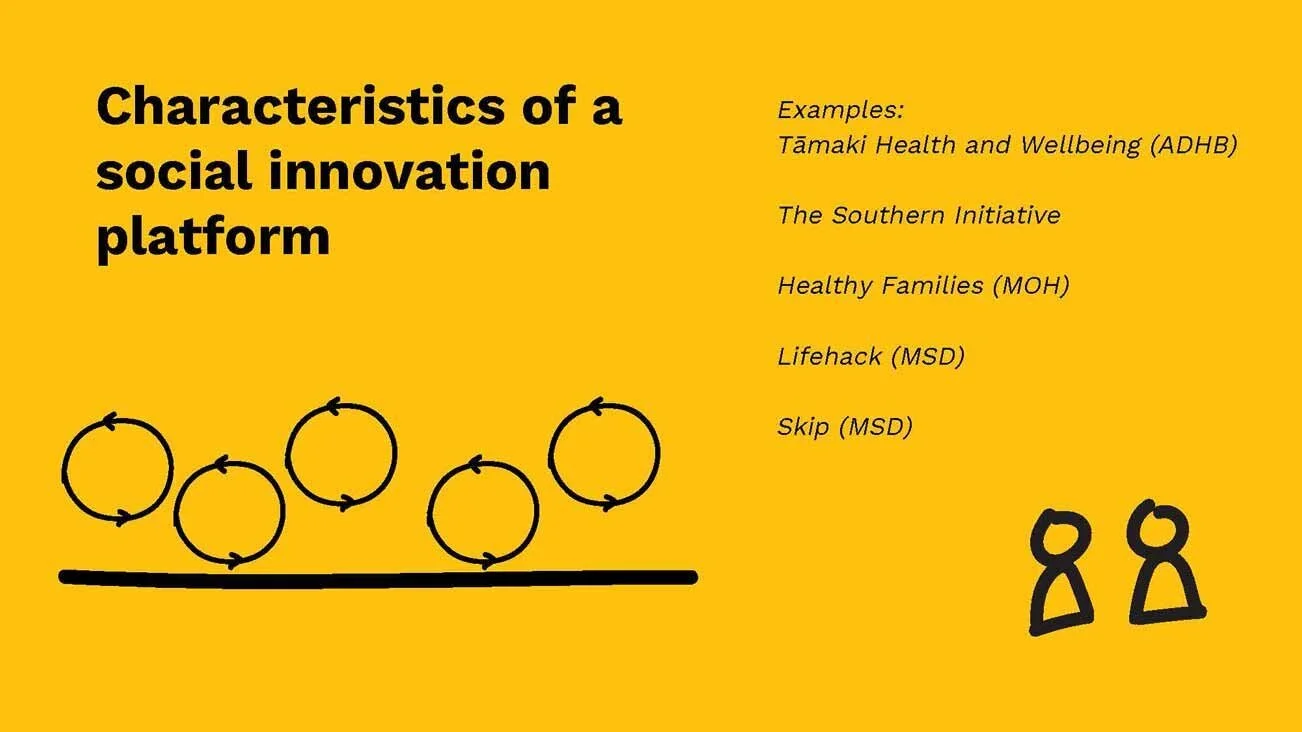 Characteristics of a social innovation platform

Examples:
Tāmaki Health and Wellbeing (ADHB)

The Southern Initiative

Healthy Families (MOH)

Lifehack (MSD)

Skip (MSD)